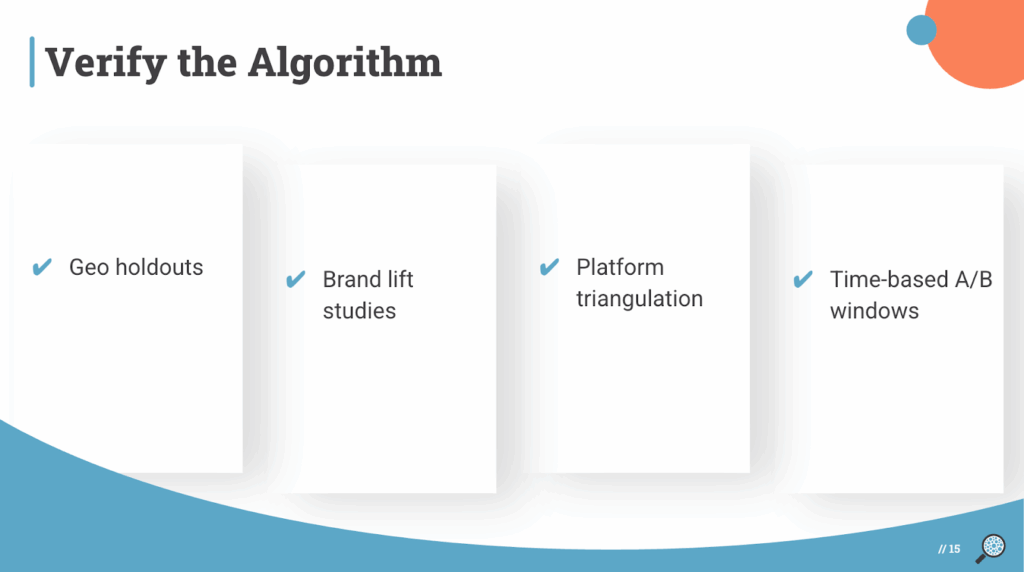 Verify the Algorithm

✔ Geo holdouts

✔ Brand lift studies

✔ Platform triangulation

✔ Time-based A/B windows

// 15